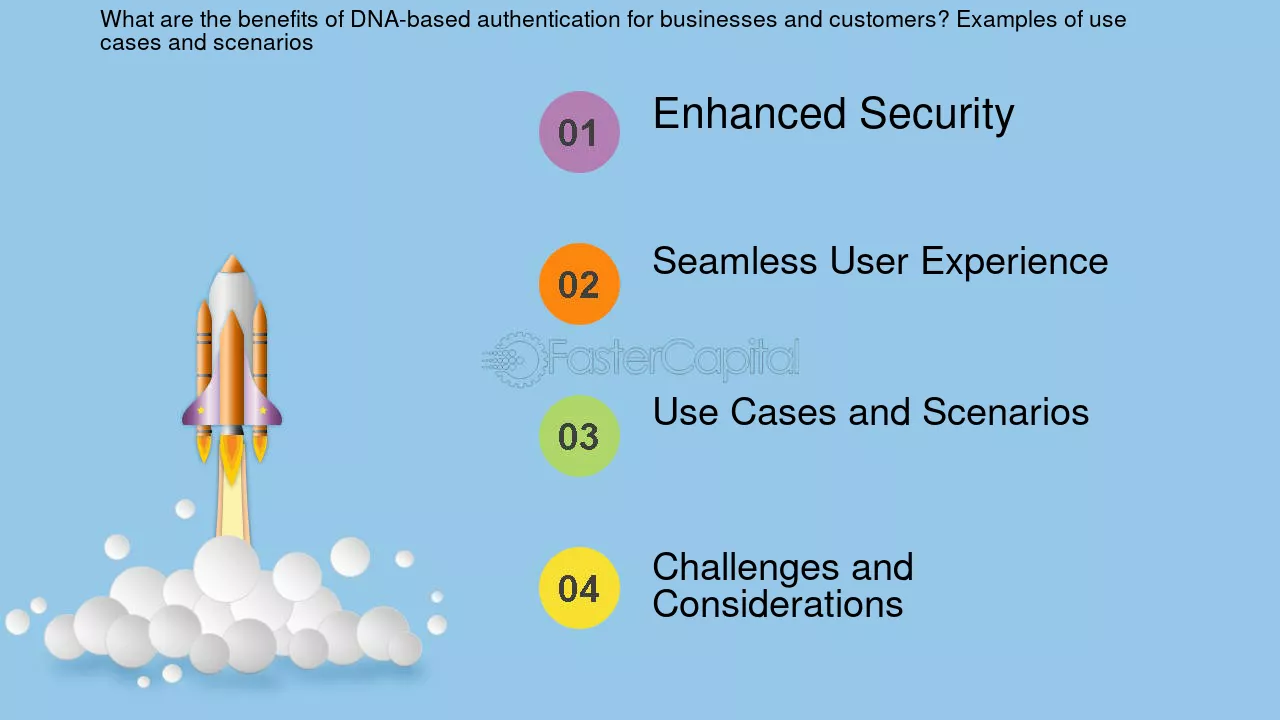 What are the benefits of DNA-based authentication for businesses and customers? Examples of use cases and scenarios

01

Enhanced Security

02

Seamless User Experience

03

Use Cases and Scenarios

04

Challenges and Considerations

FasterCapital